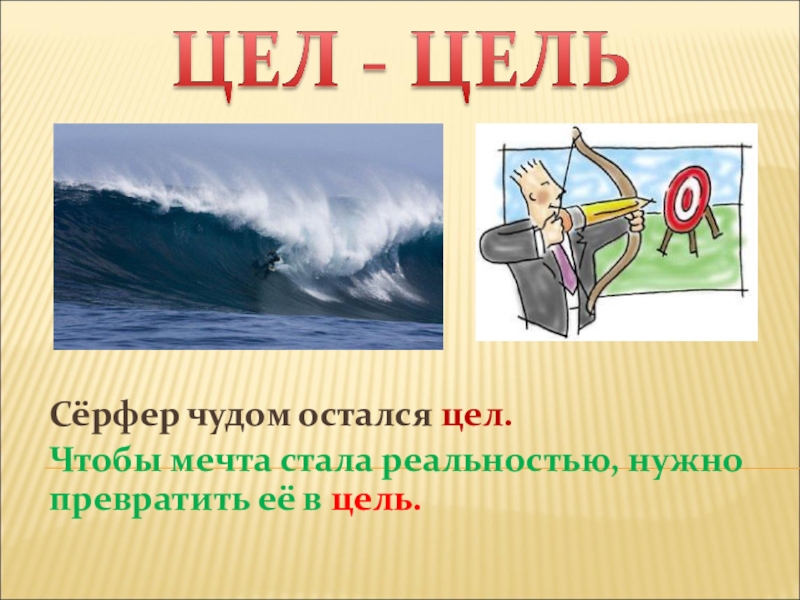 ЦЕЛ - ЦЕЛЬ

Сёрфер чудом остался цел.

Чтобы мечта стала реальностью, нужно превратить её в цель.